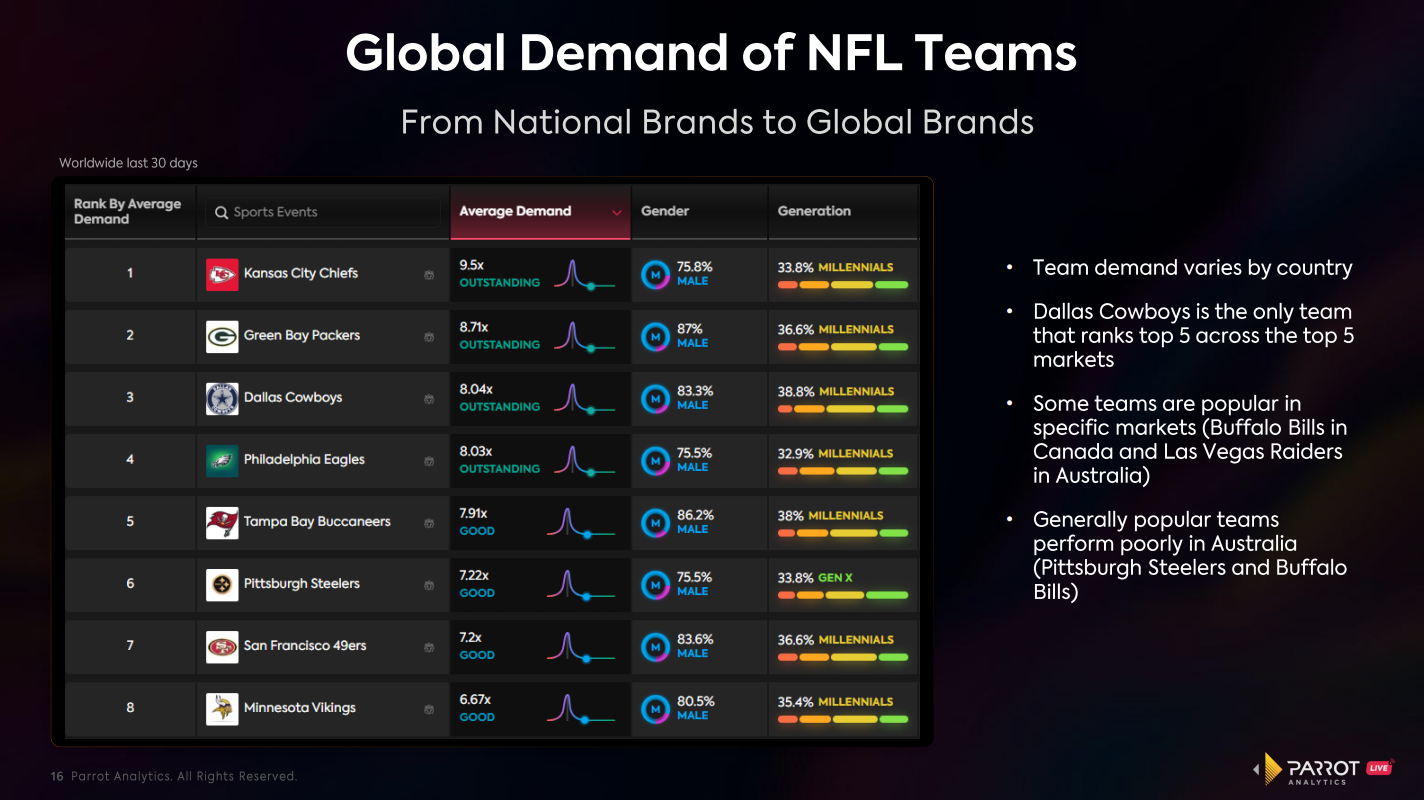 Global Demand of NFL Teams

From National Brands to Global Brands

Worldwide last 30 days

| Rank By Average Demand | Sports Events | Average Demand | Gender | Generation |
|---|---|---|---|---|
| 1 | Kansas City Chiefs | 9.5x OUTSTANDING | M 75.8% MALE | 33.8% MILLENNIALS |
| 2 | Green Bay Packers | 8.71x OUTSTANDING | M 87% MALE | 36.6% MILLENNIALS |
| 3 | Dallas Cowboys | 8.04x OUTSTANDING | M 83.3% MALE | 38.8% MILLENNIALS |
| 4 | Philadelphia Eagles | 8.03x OUTSTANDING | M 75.5% MALE | 32.9% MILLENNIALS |
| 5 | Tampa Bay Buccaneers | 7.91x GOOD | M 86.2% MALE | 38% MILLENNIALS |
| 6 | Pittsburgh Steelers | 7.22x GOOD | M 75.5% MALE | 33.8% GEN X |
| 7 | San Francisco 49ers | 7.2x GOOD | M 83.6% MALE | 36.6% MILLENNIALS |
| 8 | Minnesota Vikings | 6.67x GOOD | M 80.5% MALE | 35.4% MILLENNIALS |

• Team demand varies by country

• Dallas Cowboys is the only team that ranks top 5 across the top 5 markets

• Some teams are popular in specific markets (Buffalo Bills in Canada and Las Vegas Raiders in Australia)

• Generally popular teams perform poorly in Australia (Pittsburgh Steelers and Buffalo Bills)

16 Parrot Analytics. All Rights Reserved.

PARROT ANALYTICS LIVE